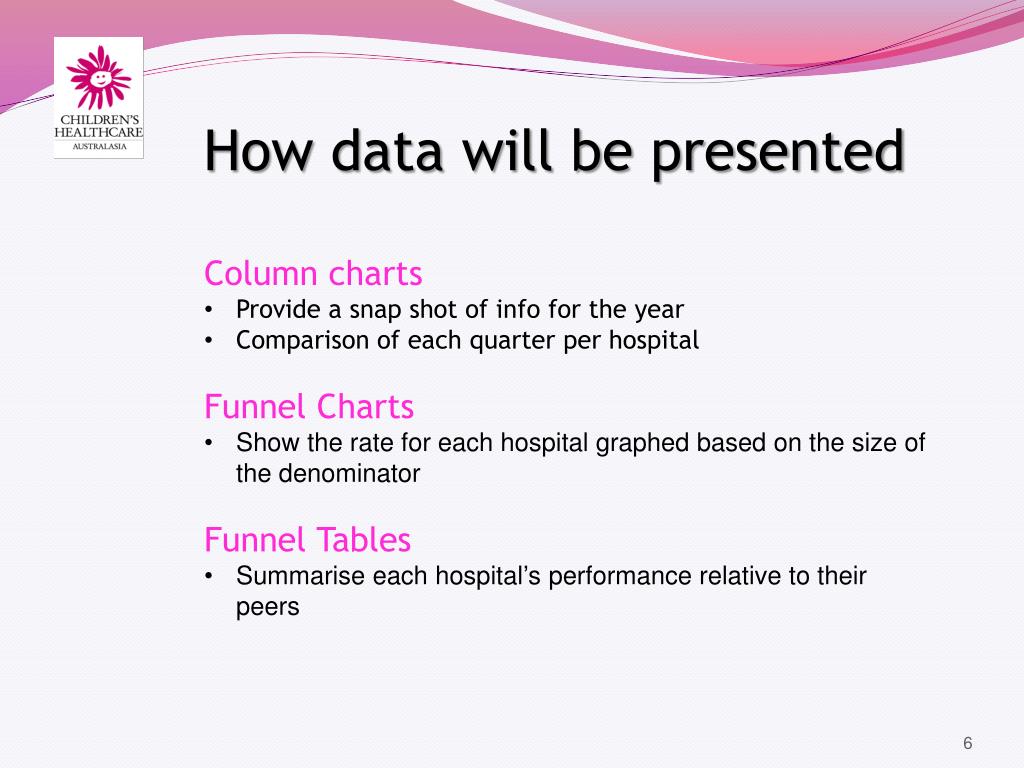 CHILDREN'S HEALTHCARE AUSTRALASIA

How data will be presented

Column charts
• Provide a snap shot of info for the year
• Comparison of each quarter per hospital

Funnel Charts
• Show the rate for each hospital graphed based on the size of the denominator

Funnel Tables
• Summarise each hospital's performance relative to their peers

6